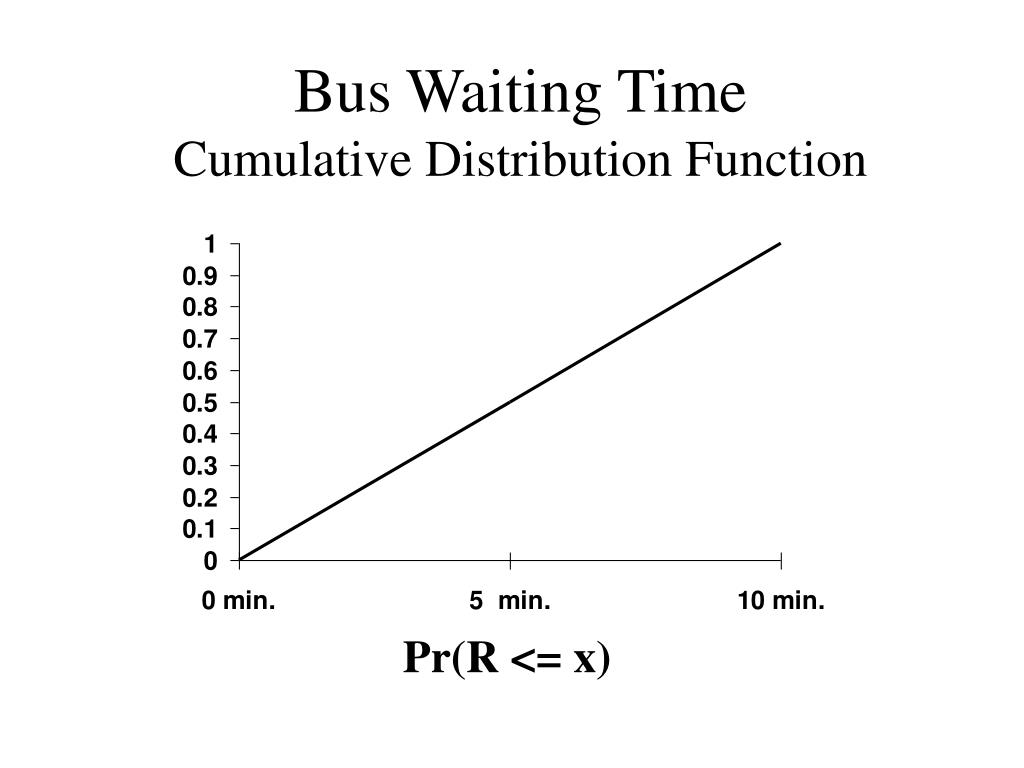 Bus Waiting Time
Cumulative Distribution Function

1
0.9
0.8
0.7
0.6
0.5
0.4
0.3
0.2
0.1
0

0 min.
5 min.
10 min.

Pr(R <= x)